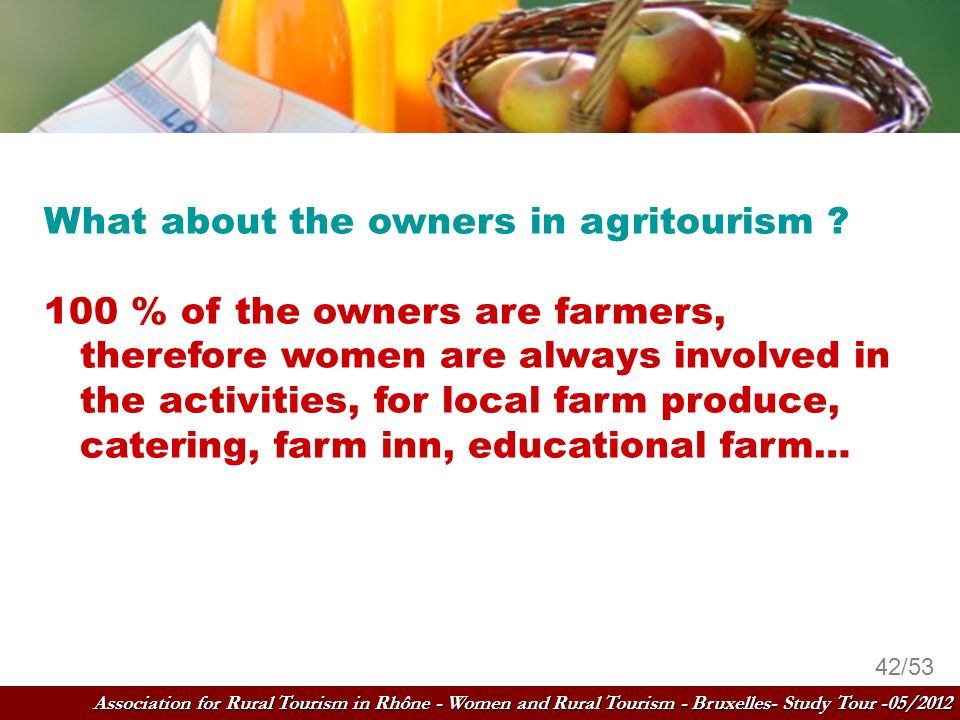 What about the owners in agritourism ?

100 % of the owners are farmers, therefore women are always involved in the activities, for local farm produce, catering, farm inn, educational farm…

42/53

Association for Rural Tourism in Rhône - Women and Rural Tourism - Bruxelles- Study Tour -05/2012